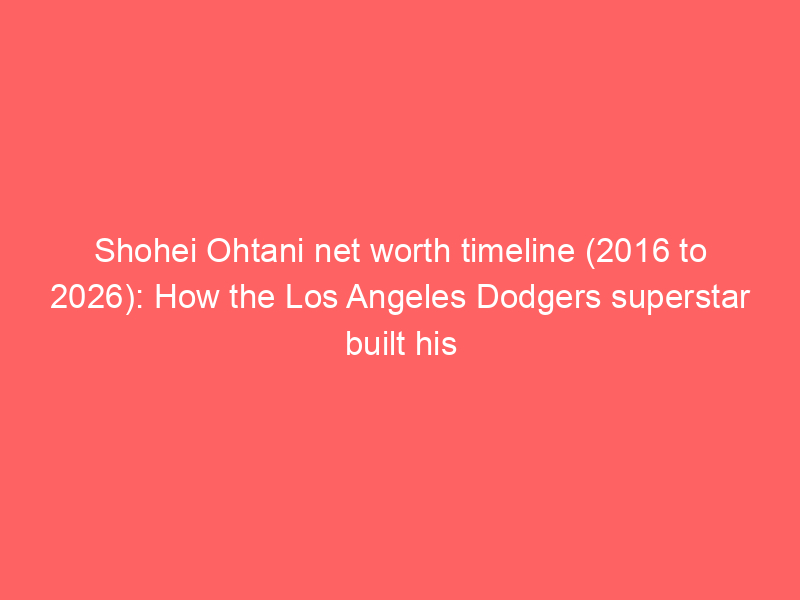 Shohei Ohtani net worth timeline (2016 to 2026): How the Los Angeles Dodgers superstar built his